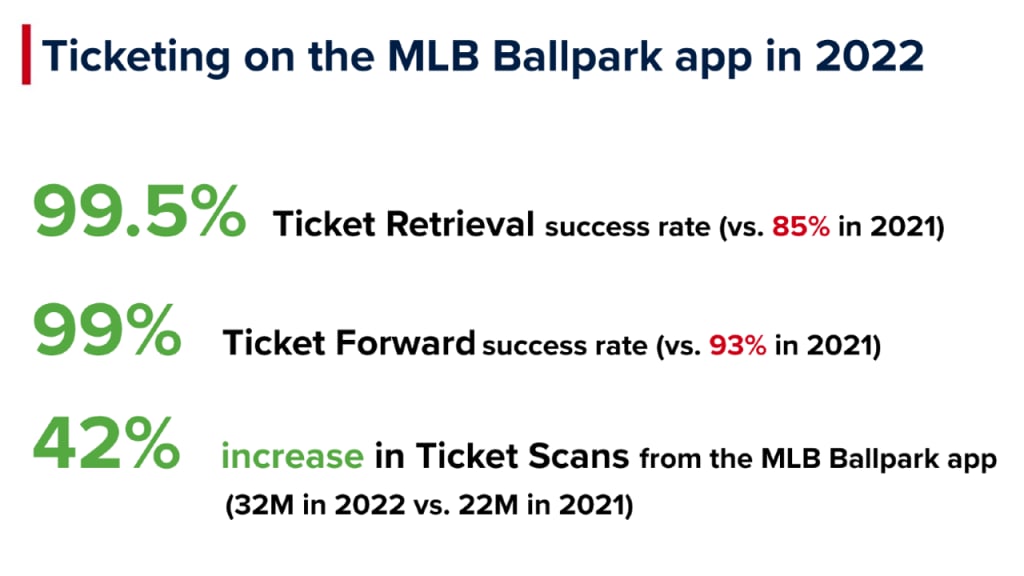 Ticketing on the MLB Ballpark app in 2022

99.5% Ticket Retrieval success rate (vs. 85% in 2021)

99% Ticket Forward success rate (vs. 93% in 2021)

42% increase in Ticket Scans from the MLB Ballpark app (32M in 2022 vs. 22M in 2021)